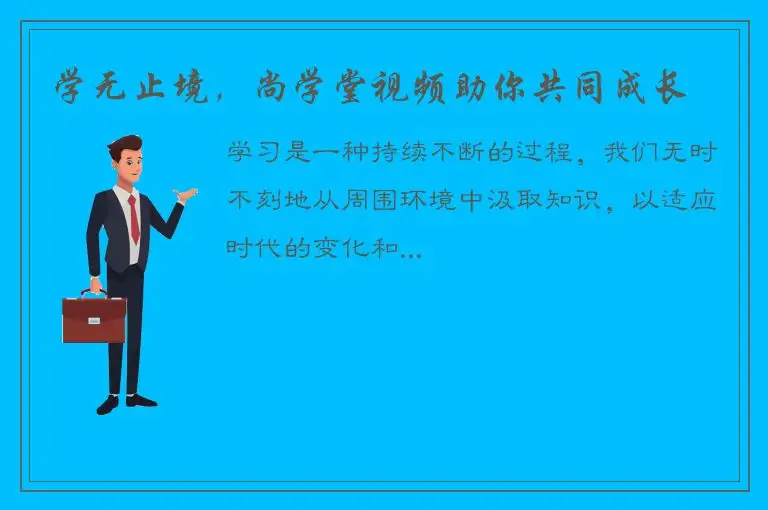 学无止境，尚学堂视频助你共同成长

学习是一种持续不断的过程，我们无时不刻地从周围环境中汲取知识，以适应时代的变化和...